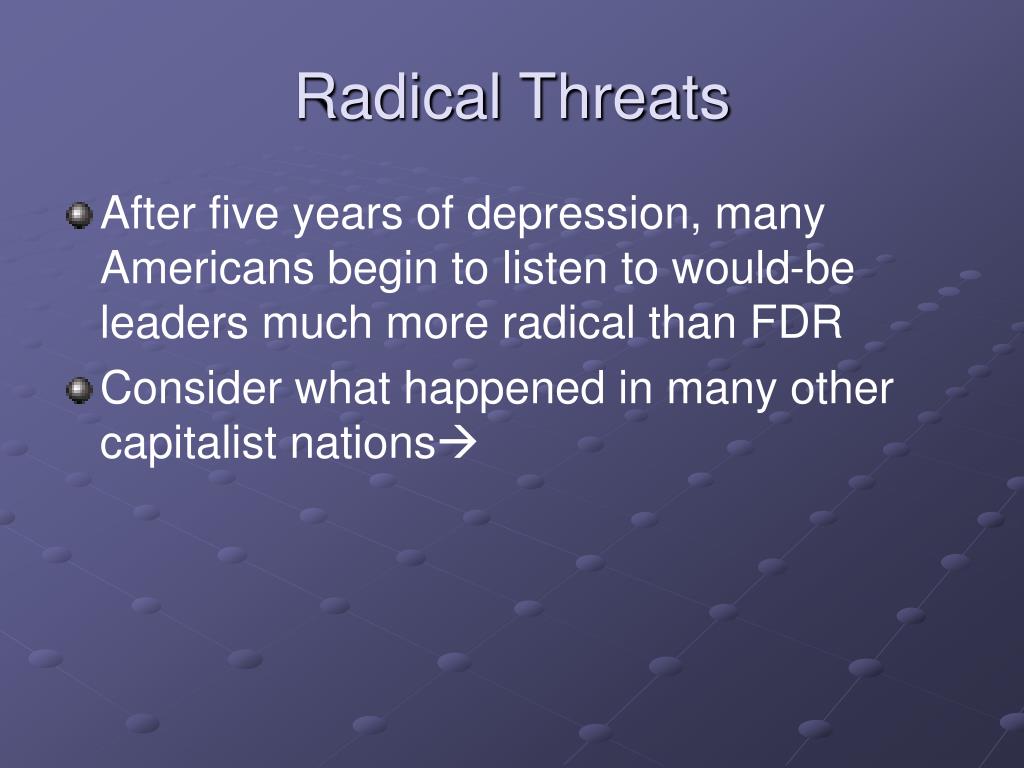 Radical Threats

After five years of depression, many Americans begin to listen to would-be leaders much more radical than FDR

Consider what happened in many other capitalist nations→